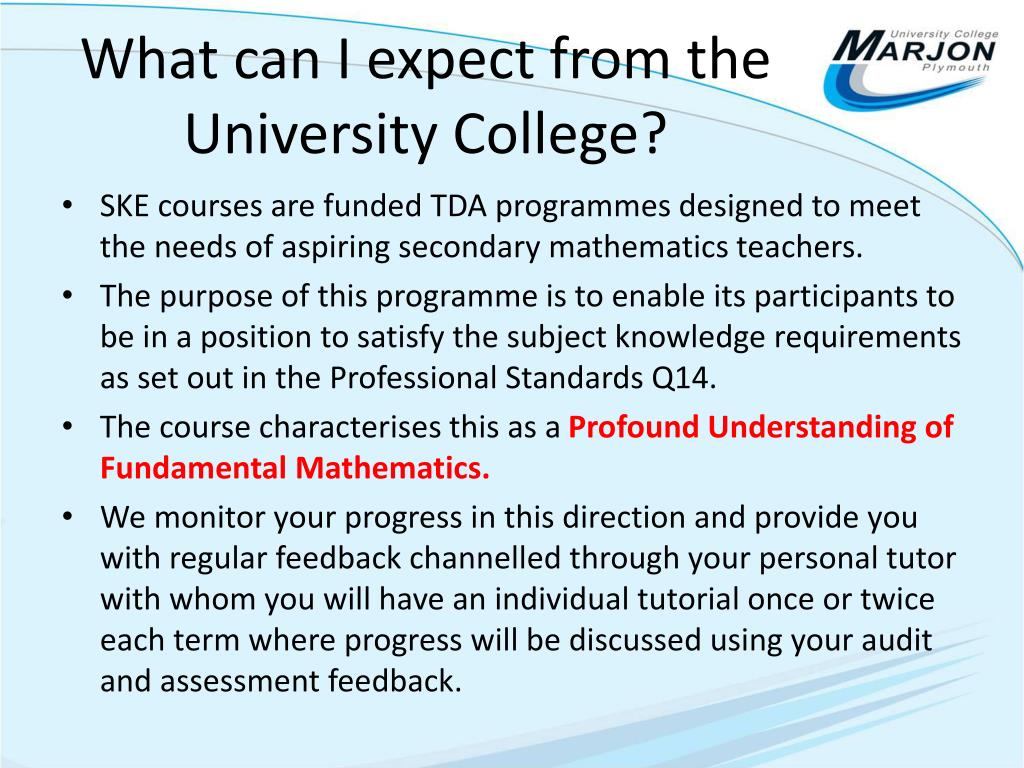 What can I expect from the University College?

University College
MARJON
Plymouth

• SKE courses are funded TDA programmes designed to meet the needs of aspiring secondary mathematics teachers.
• The purpose of this programme is to enable its participants to be in a position to satisfy the subject knowledge requirements as set out in the Professional Standards Q14.
• The course characterises this as a Profound Understanding of Fundamental Mathematics.
• We monitor your progress in this direction and provide you with regular feedback channelled through your personal tutor with whom you will have an individual tutorial once or twice each term where progress will be discussed using your audit and assessment feedback.